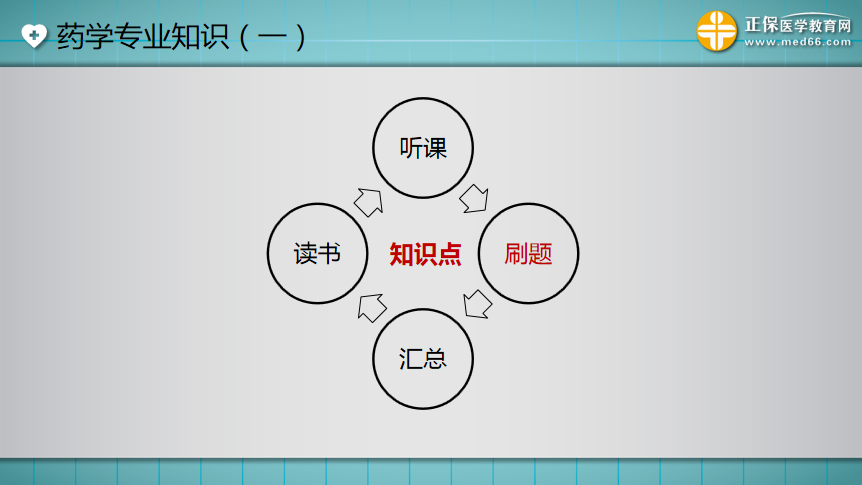 药学专业知识（一）

正保医学教育网
www.med66.com

听课

读书

知识点

刷题

汇总